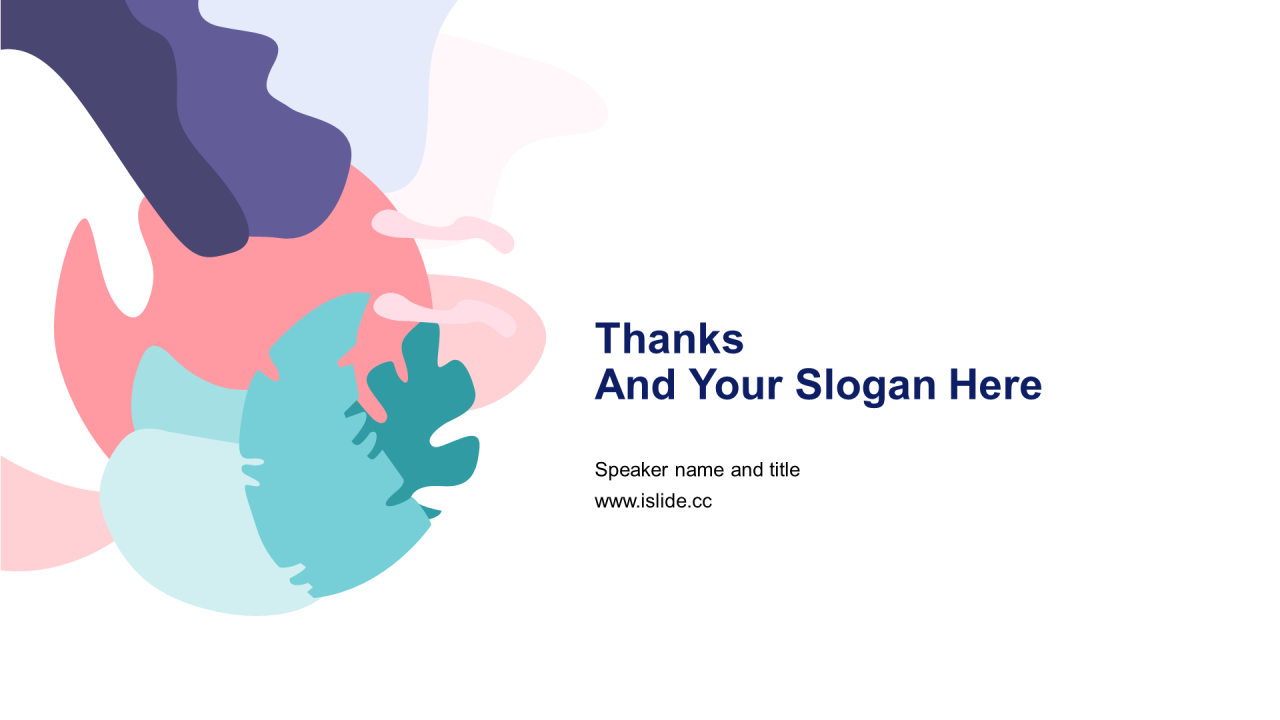 Thanks
And Your Slogan Here

Speaker name and title
www.islide.cc